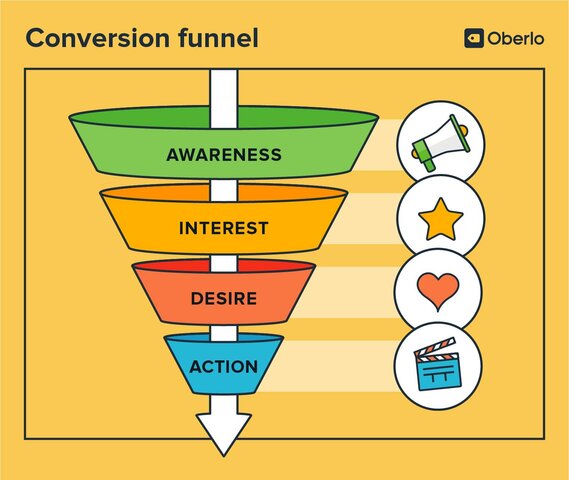 Conversion funnel

Oberlo

AWARENESS

INTEREST

DESIRE

ACTION